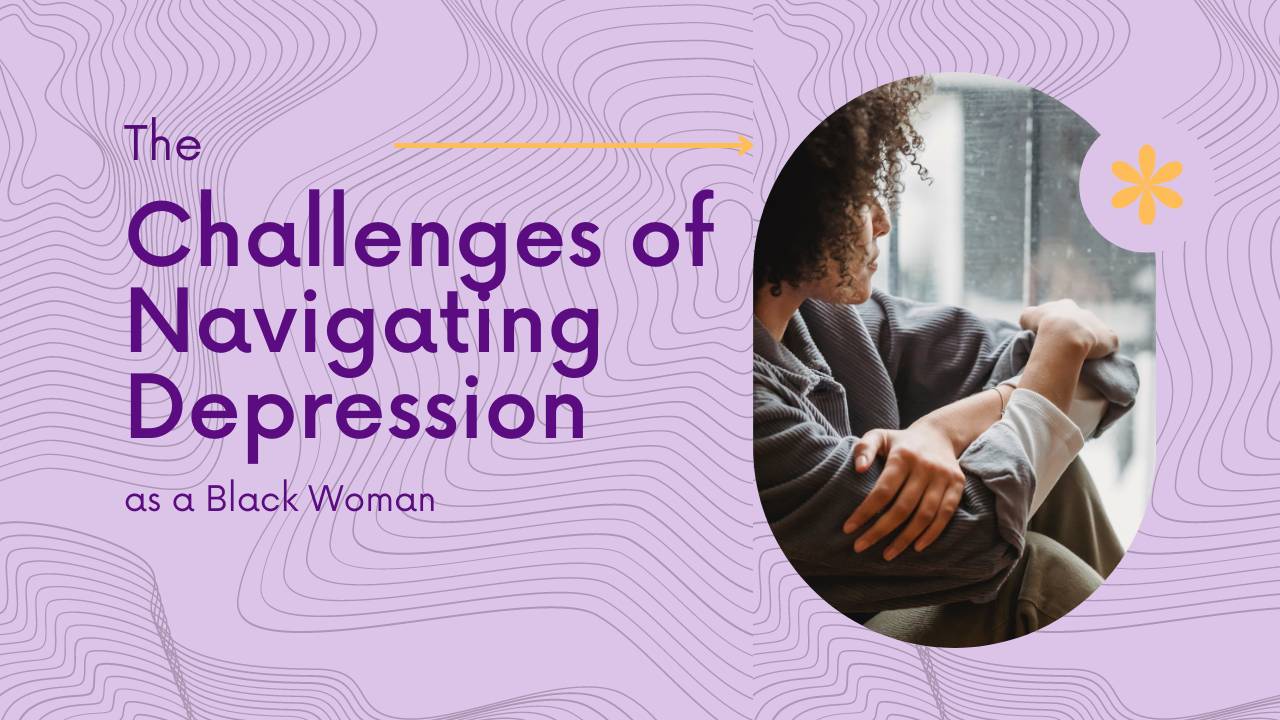 The
Challenges of Navigating Depression
as a Black Woman